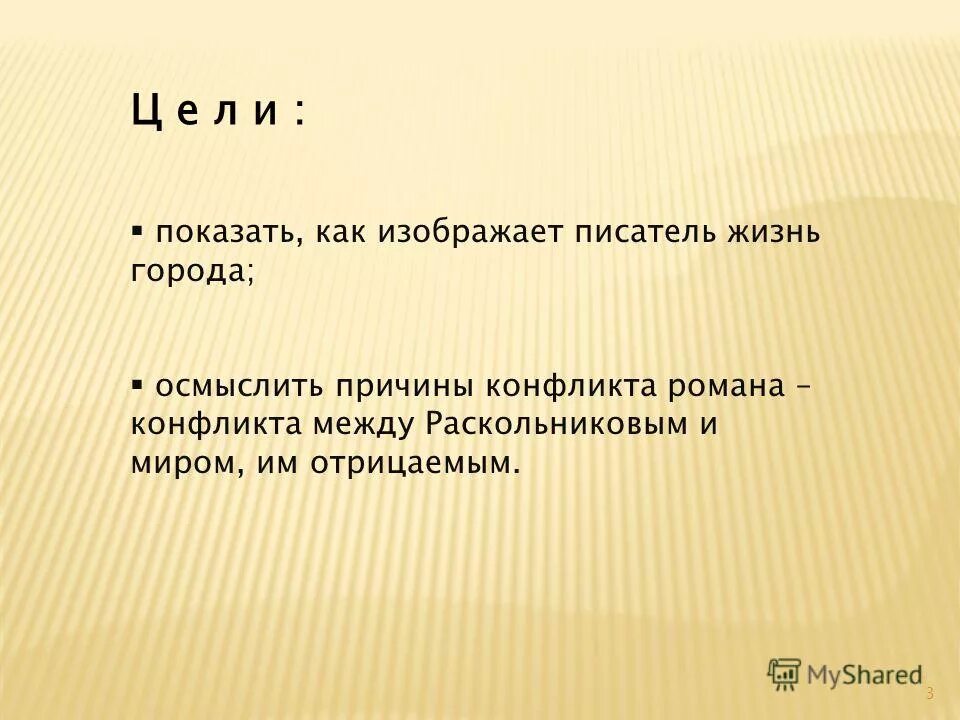 Ц е л и :

▪ показать, как изображает писатель жизнь города;

▪ осмыслить причины конфликта романа – конфликта между Раскольниковым и миром, им отрицаемым.

MyShared

3